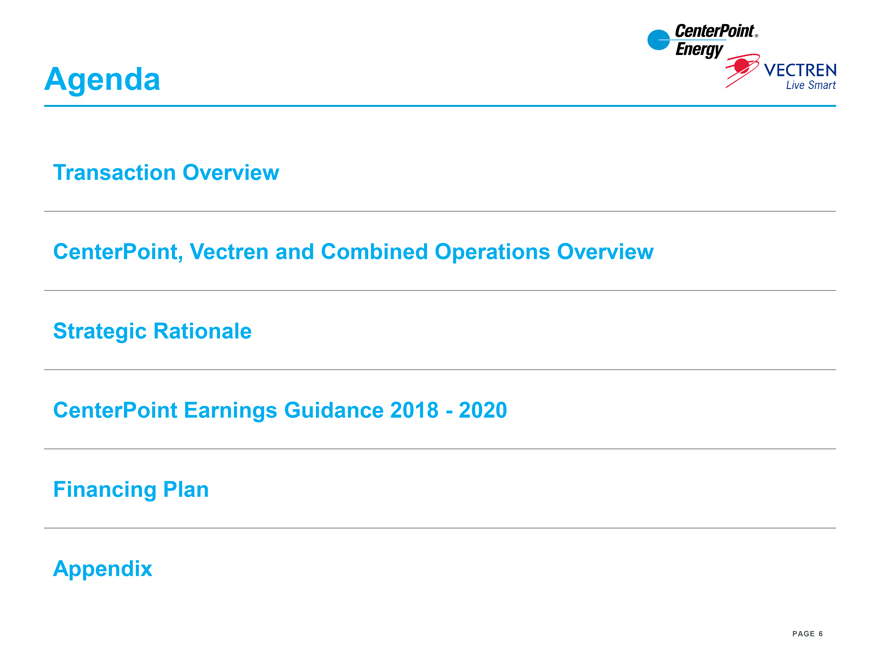 CenterPoint. Energy

VECTREN Live Smart

Agenda

Transaction Overview

CenterPoint, Vectren and Combined Operations Overview

Strategic Rationale

CenterPoint Earnings Guidance 2018 - 2020

Financing Plan

Appendix

PAGE 6